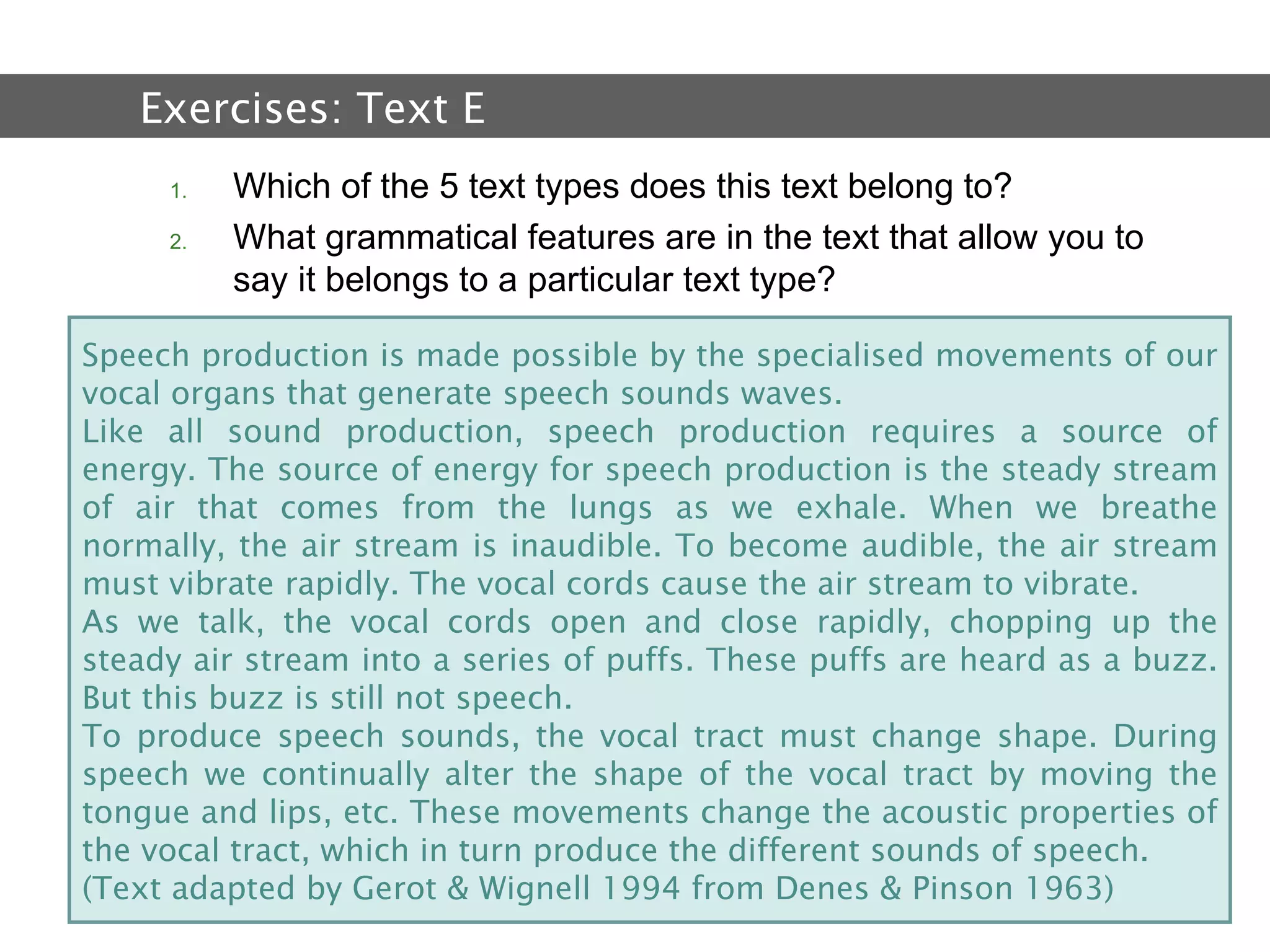 Exercises: Text E

1. Which of the 5 text types does this text belong to?

2. What grammatical features are in the text that allow you to say it belongs to a particular text type?

Speech production is made possible by the specialised movements of our vocal organs that generate speech sounds waves.
Like all sound production, speech production requires a source of energy. The source of energy for speech production is the steady stream of air that comes from the lungs as we exhale. When we breathe normally, the air stream is inaudible. To become audible, the air stream must vibrate rapidly. The vocal cords cause the air stream to vibrate.
As we talk, the vocal cords open and close rapidly, chopping up the steady air stream into a series of puffs. These puffs are heard as a buzz. But this buzz is still not speech.
To produce speech sounds, the vocal tract must change shape. During speech we continually alter the shape of the vocal tract by moving the tongue and lips, etc. These movements change the acoustic properties of the vocal tract, which in turn produce the different sounds of speech.
(Text adapted by Gerot & Wignell 1994 from Denes & Pinson 1963)